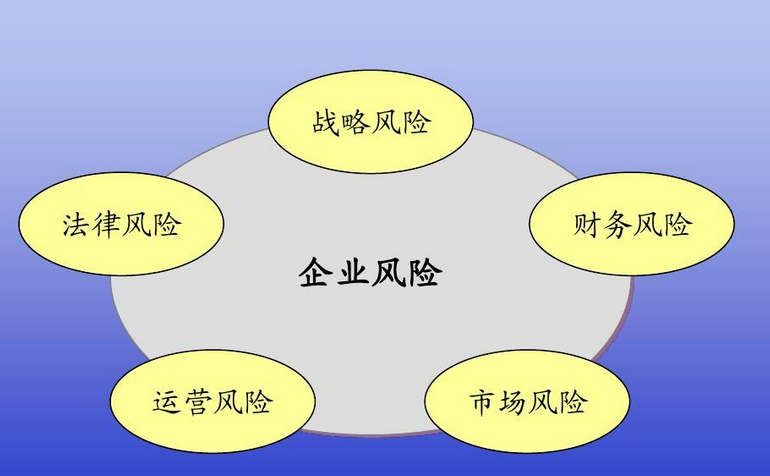 战略风险

法律风险

财务风险

企业风险

运营风险

市场风险